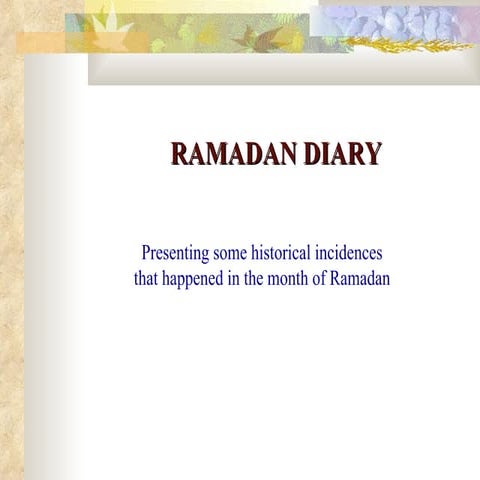 RAMADAN DIARY

Presenting some historical incidences that happened in the month of Ramadan